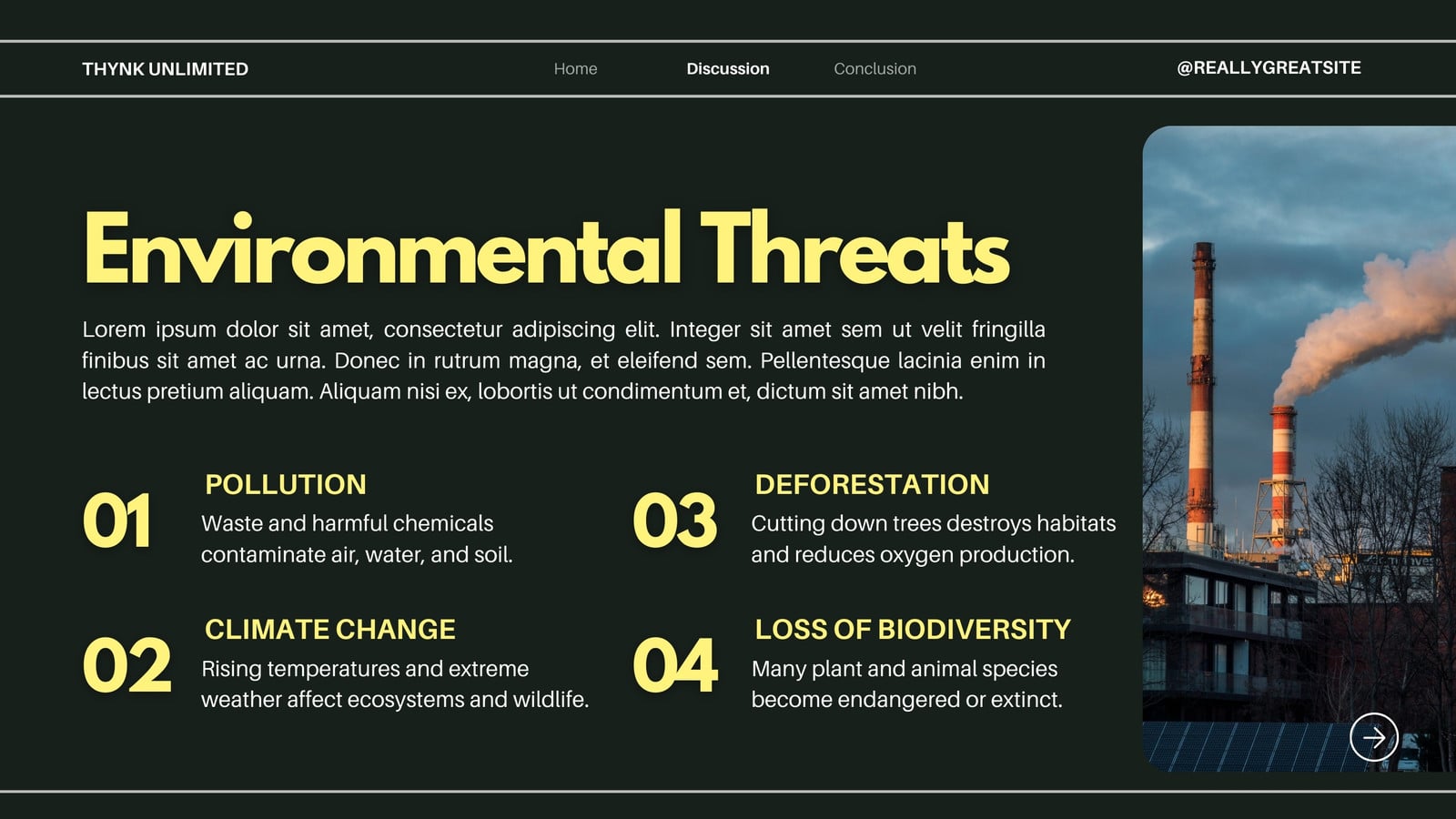 THYNK UNLIMITED

Home Discussion Conclusion

@REALLYGREATSITE

Environmental Threats

Lorem ipsum dolor sit amet, consectetur adipiscing elit. Integer sit amet sem ut velit fringilla finibus sit amet ac urna. Donec in rutrum magna, et eleifend sem. Pellentesque lacinia enim in lectus pretium aliquam. Aliquam nisi ex, lobortis ut condimentum et, dictum sit amet nibh.

01
POLLUTION
Waste and harmful chemicals contaminate air, water, and soil.

02
CLIMATE CHANGE
Rising temperatures and extreme weather affect ecosystems and wildlife.

03
DEFORESTATION
Cutting down trees destroys habitats and reduces oxygen production.

04
LOSS OF BIODIVERSITY
Many plant and animal species become endangered or extinct.